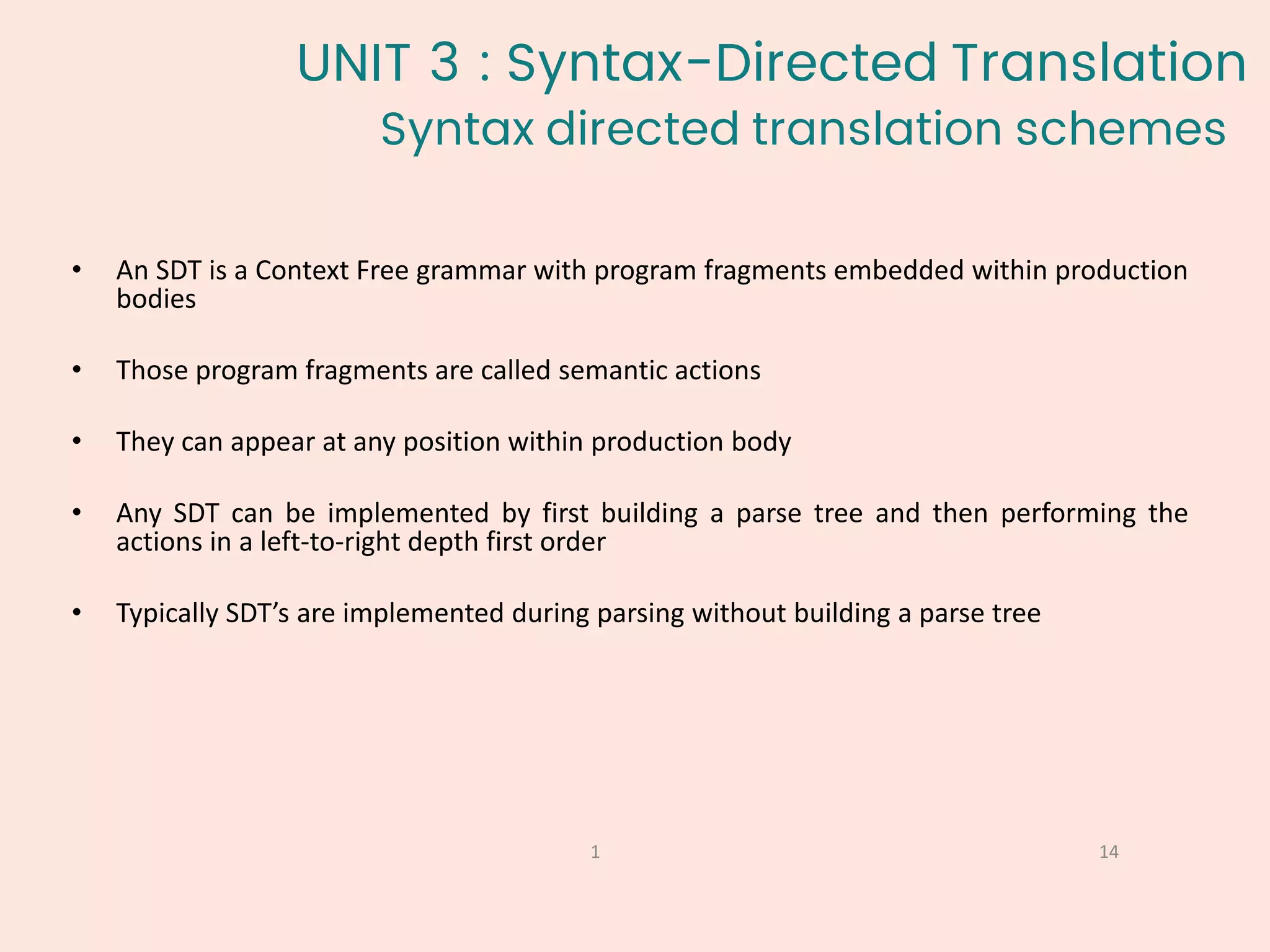 UNIT 3 : Syntax-Directed Translation
Syntax directed translation schemes

• An SDT is a Context Free grammar with program fragments embedded within production bodies

• Those program fragments are called semantic actions

• They can appear at any position within production body

• Any SDT can be implemented by first building a parse tree and then performing the actions in a left-to-right depth first order

• Typically SDT’s are implemented during parsing without building a parse tree

1

14